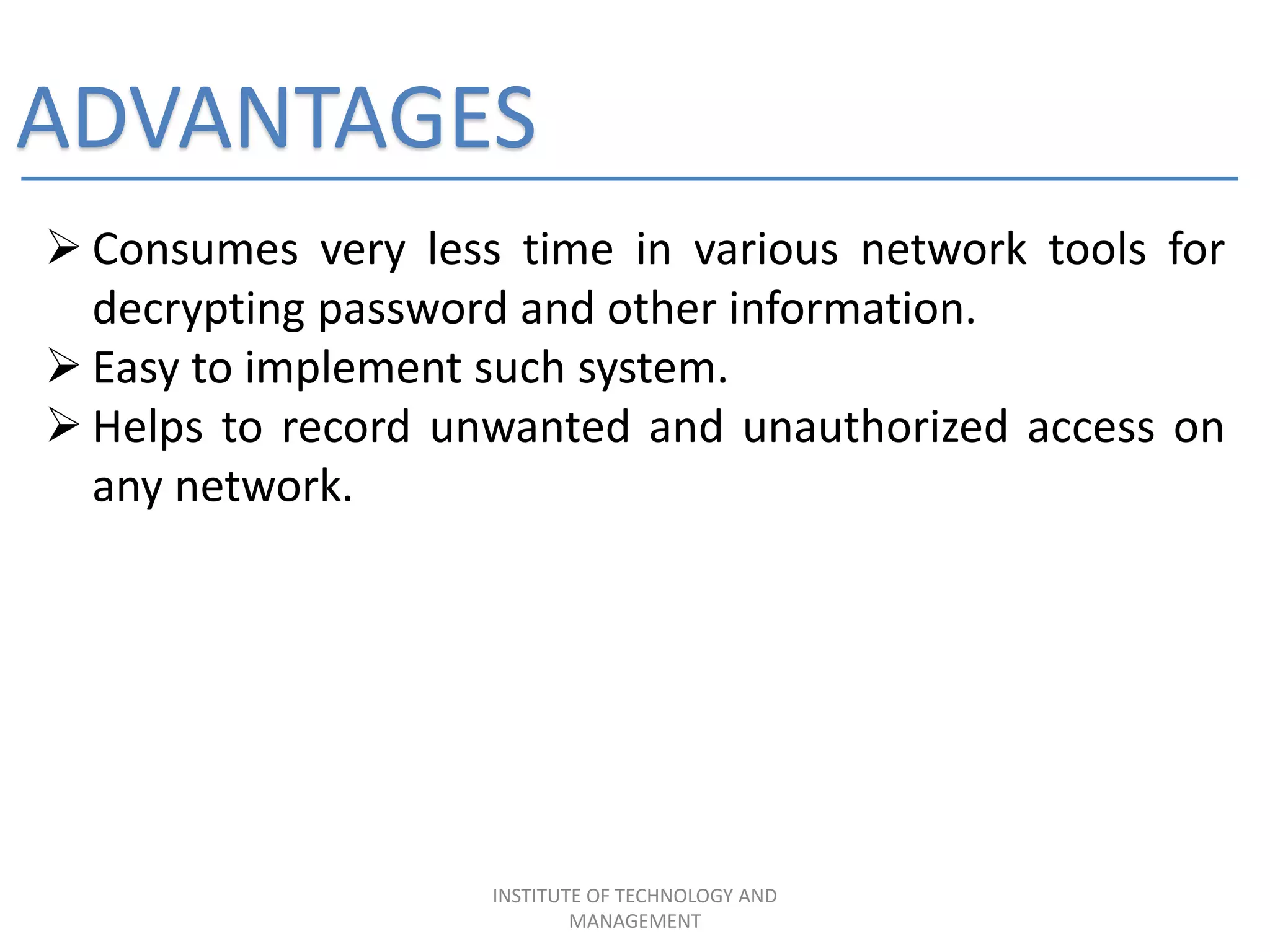 ADVANTAGES

➢ Consumes very less time in various network tools for decrypting password and other information.
➢ Easy to implement such system.
➢ Helps to record unwanted and unauthorized access on any network.

INSTITUTE OF TECHNOLOGY AND MANAGEMENT